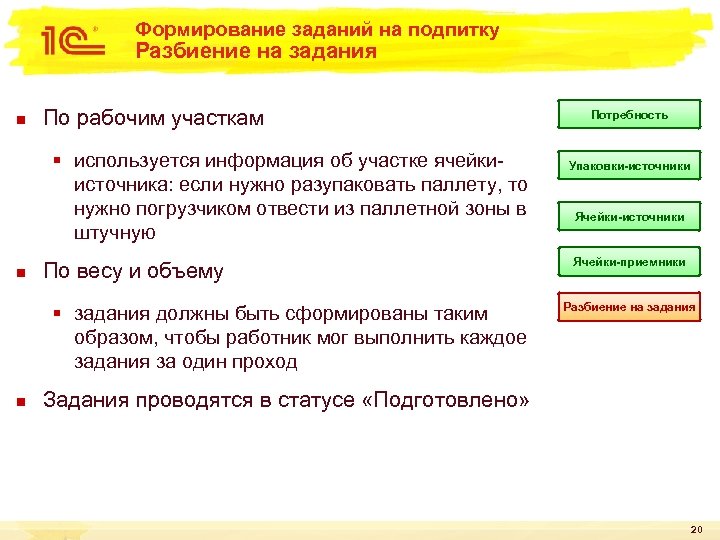 1С

Формирование заданий на подпитку
Разбиение на задания

По рабочим участкам

используется информация об участке ячейки-источника: если нужно разупаковать паллету, то нужно погрузчиком отвести из паллетной зоны в штучную

По весу и объему

задания должны быть сформированы таким образом, чтобы работник мог выполнить каждое задания за один проход

Задания проводятся в статусе «Подготовлено»

Потребность

Упаковки-источники

Ячейки-источники

Ячейки-приемники

Разбиение на задания

20